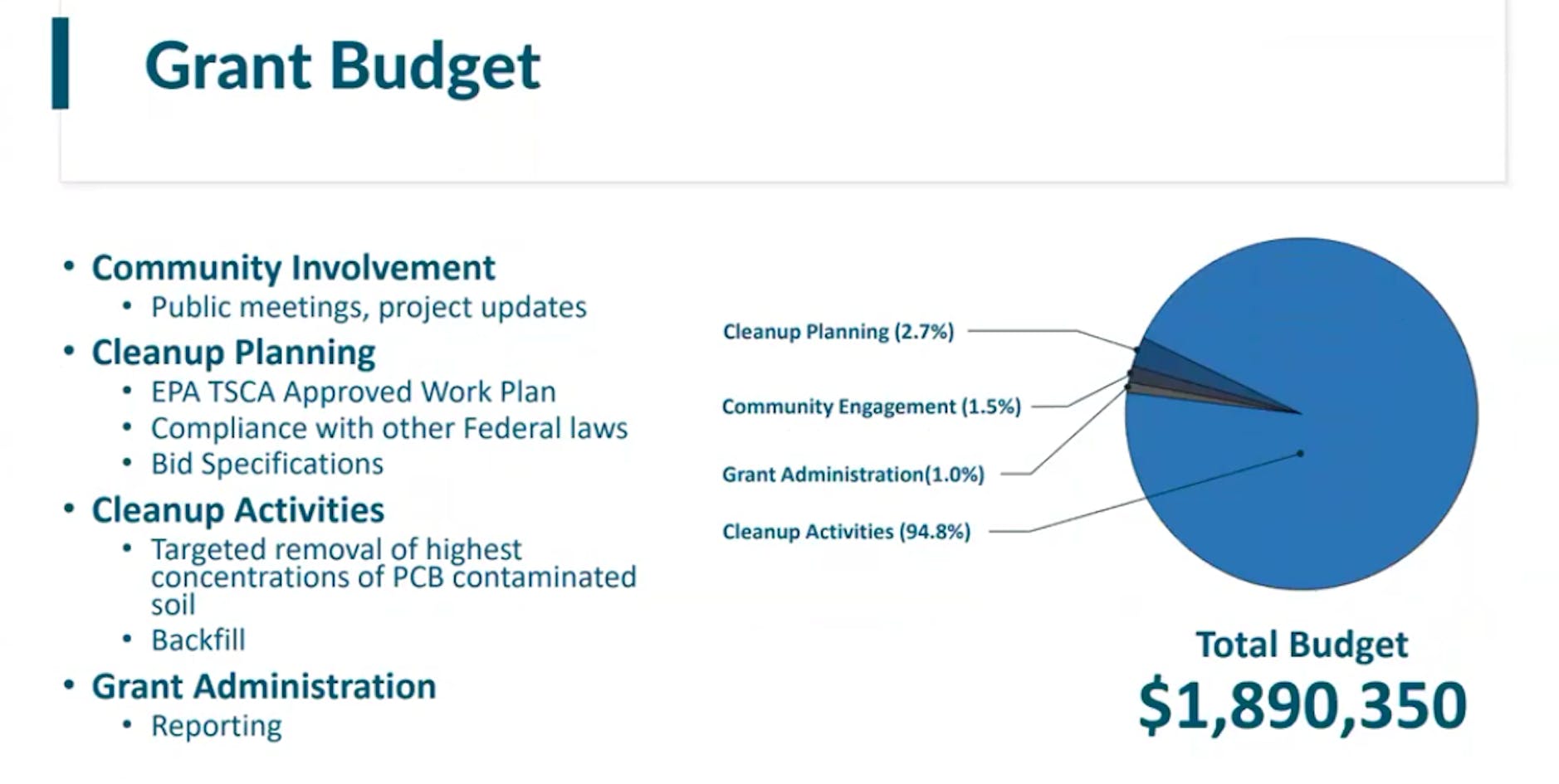 Grant Budget

• Community Involvement
  • Public meetings, project updates
• Cleanup Planning
  • EPA TSCA Approved Work Plan
  • Compliance with other Federal laws
  • Bid Specifications
• Cleanup Activities
  • Targeted removal of highest concentrations of PCB contaminated soil
  • Backfill
• Grant Administration
  • Reporting

Cleanup Planning (2.7%)
Community Engagement (1.5%)
Grant Administration(1.0%)
Cleanup Activities (94.8%)

Total Budget
$1,890,350